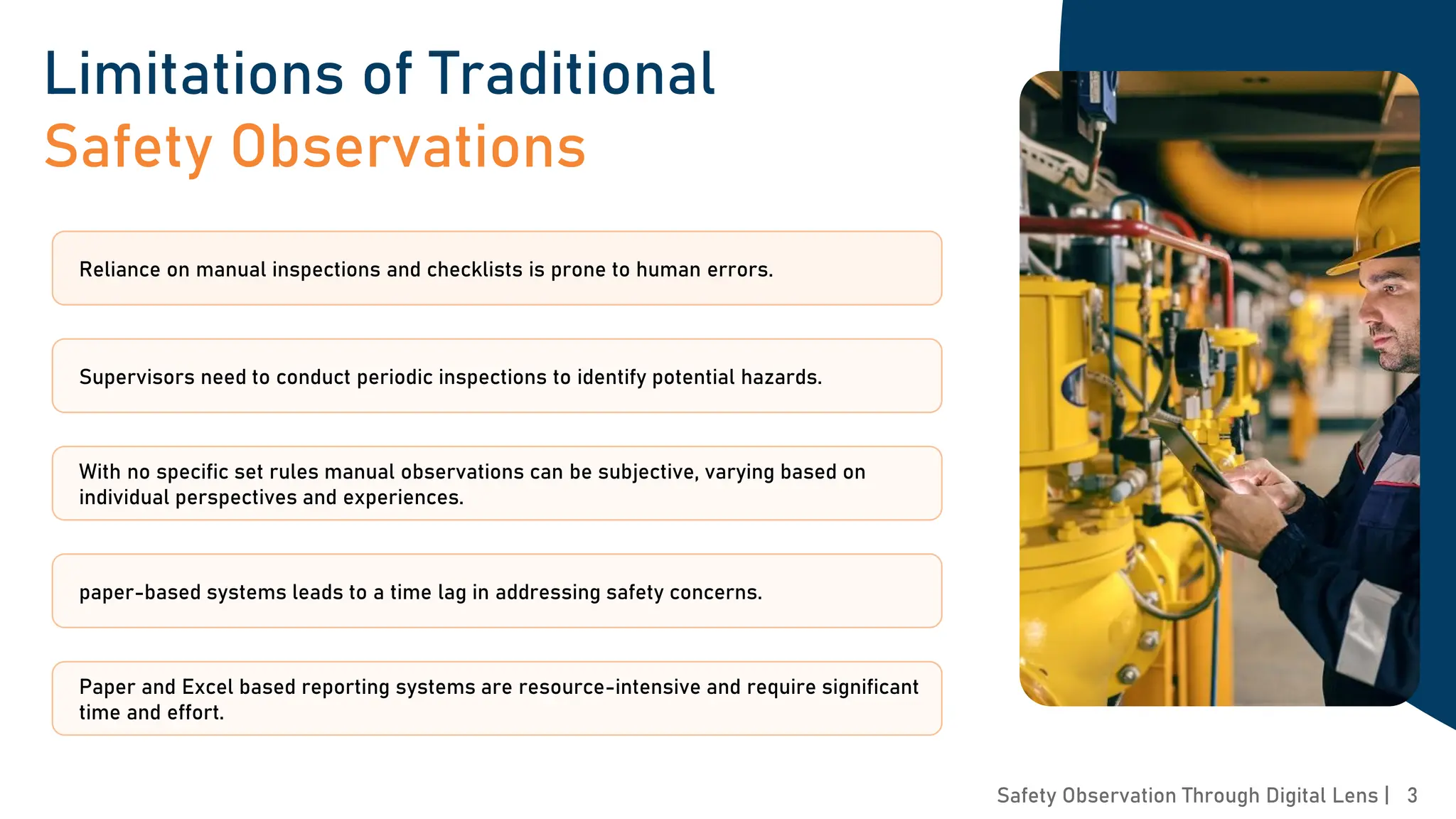 Limitations of Traditional
Safety Observations

Reliance on manual inspections and checklists is prone to human errors.

Supervisors need to conduct periodic inspections to identify potential hazards.

With no specific set rules manual observations can be subjective, varying based on individual perspectives and experiences.

paper-based systems leads to a time lag in addressing safety concerns.

Paper and Excel based reporting systems are resource-intensive and require significant time and effort.

Safety Observation Through Digital Lens | 3